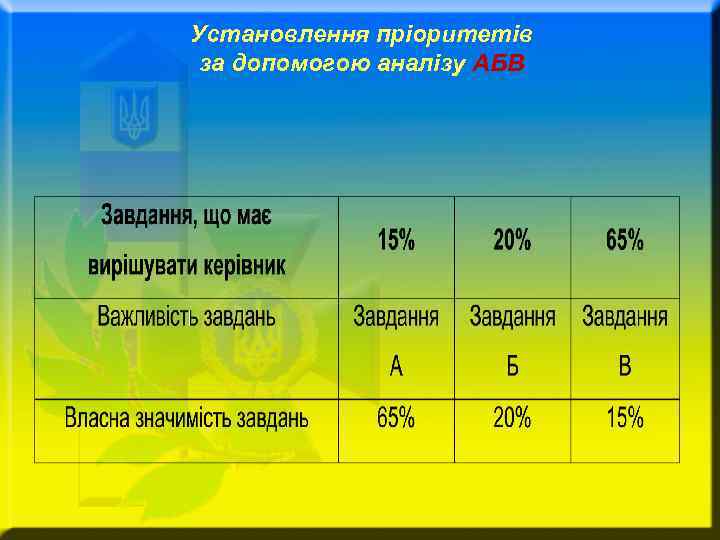 Установлення пріоритетів за допомогою аналізу АБВ

| Завдання, що має вирішувати керівник | 15% | 20% | 65% |
|---|---|---|---|
| Важливість завдань | Завдання А | Завдання Б | Завдання В |
| Власна значимість завдань | 65% | 20% | 15% |